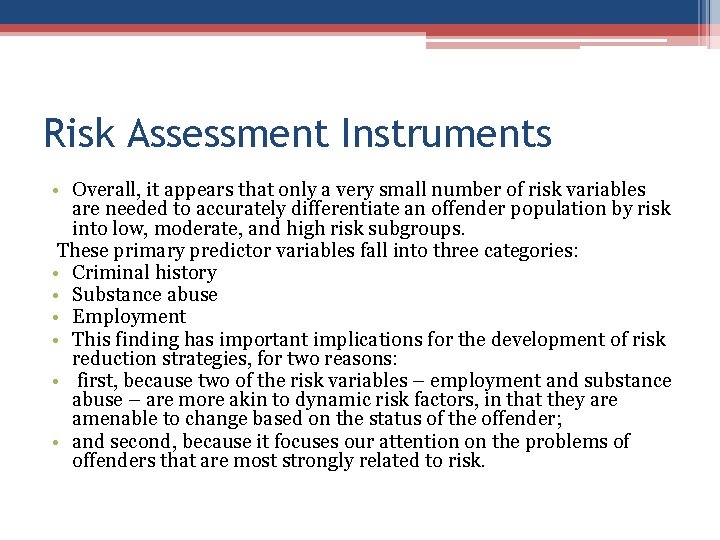 Risk Assessment Instruments

• Overall, it appears that only a very small number of risk variables are needed to accurately differentiate an offender population by risk into low, moderate, and high risk subgroups.

These primary predictor variables fall into three categories:

• Criminal history
• Substance abuse
• Employment
• This finding has important implications for the development of risk reduction strategies, for two reasons:
• first, because two of the risk variables – employment and substance abuse – are more akin to dynamic risk factors, in that they are amenable to change based on the status of the offender;
• and second, because it focuses our attention on the problems of offenders that are most strongly related to risk.